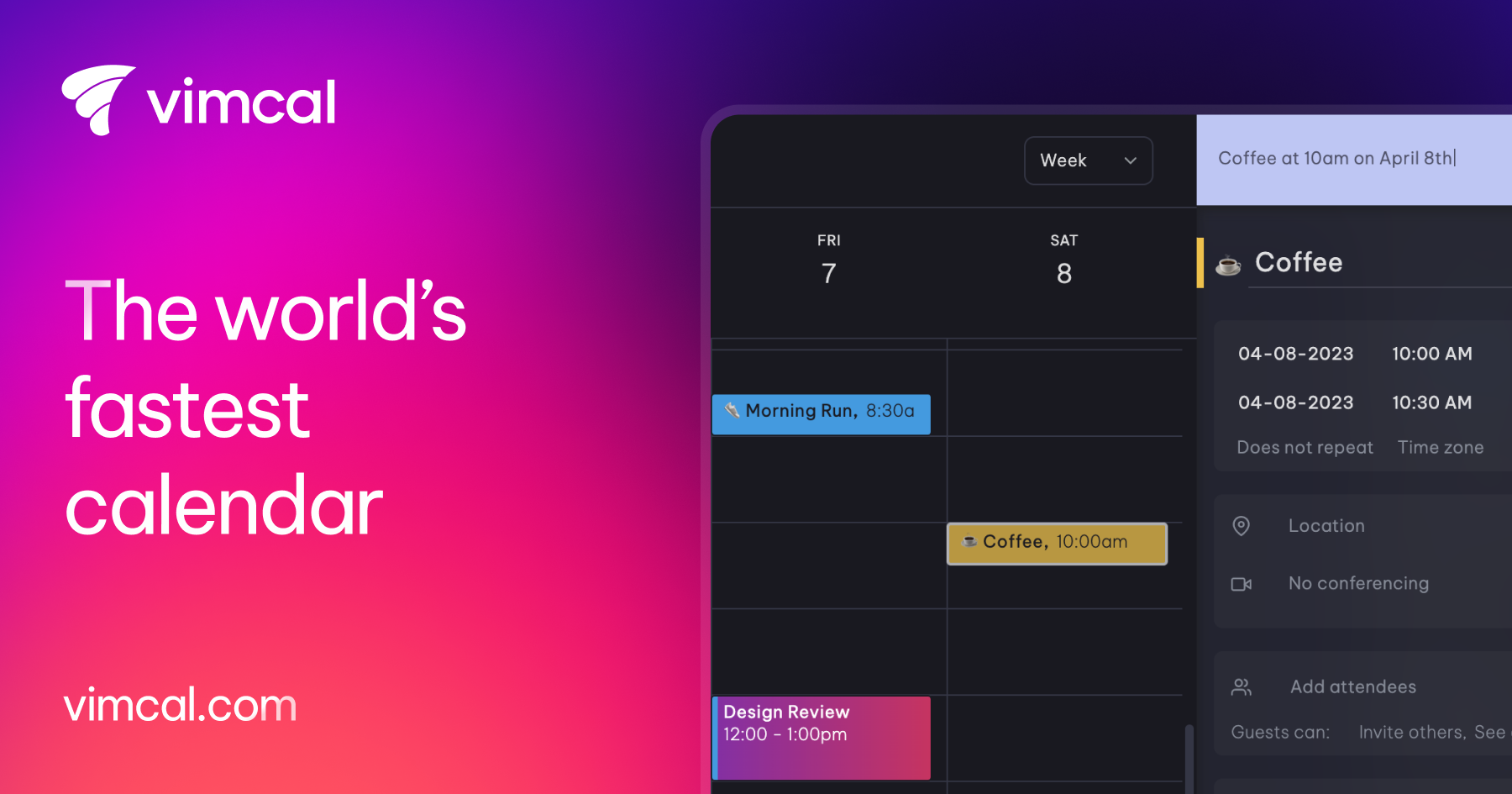 vimcal

The world's fastest calendar

vimcal.com

Week

FRI
7

SAT
8

Morning Run, 8:30a

Coffee, 10:00am

Design Review
12:00 - 1:00pm

Coffee at 10am on April 8th

Coffee

04-08-2023 10:00 AM
04-08-2023 10:30 AM
Does not repeat Time zone

Location
No conferencing

Add attendees
Guests can: Invite others, See